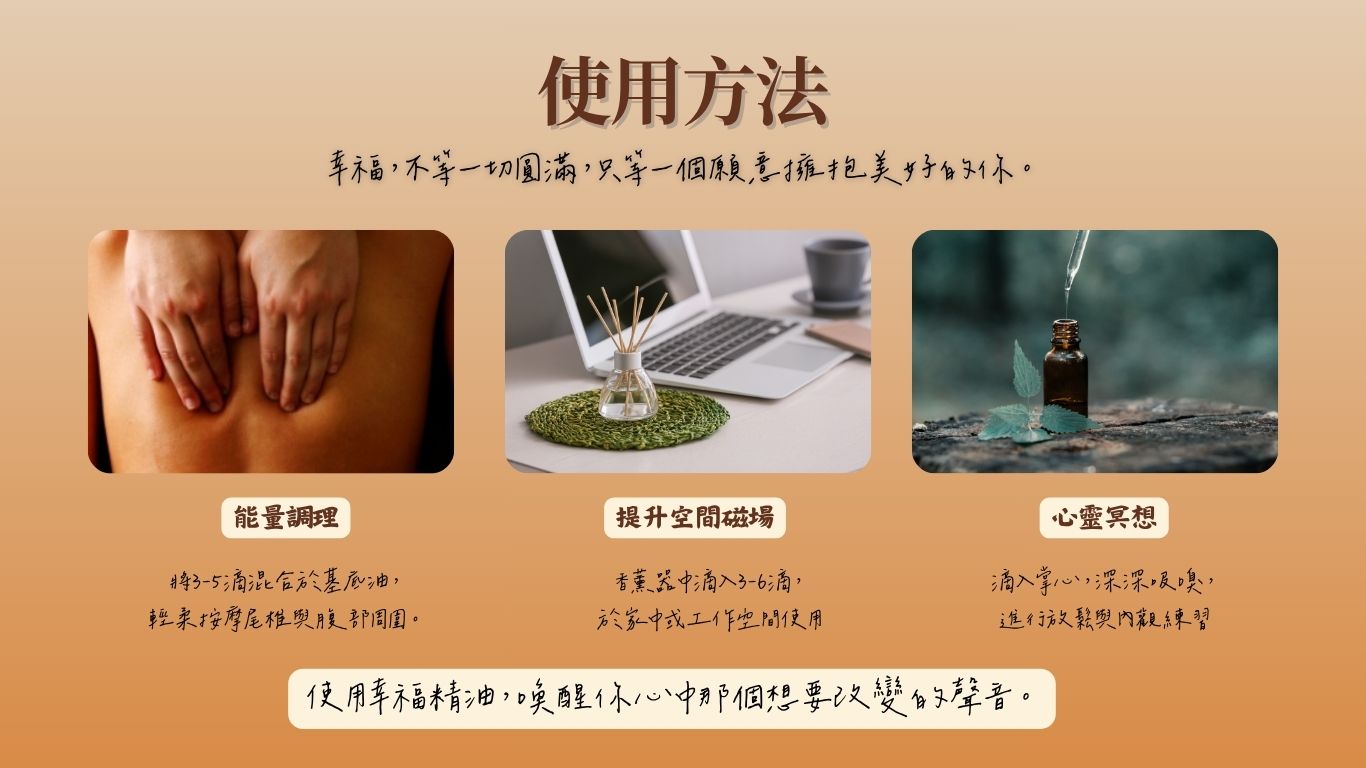 使用方法

幸福，不等一切圓滿，只等一個願意擁抱美好的你。

能量調理

將3-5滴混合於基底油，
輕柔按摩尾椎與腹部周圍。

提升空間磁場

香薰器中滴入3-6滴，
於家中或工作空間使用

心靈冥想

滴入掌心，深深吸嗅，
進行放鬆與內觀練習

使用幸福精油，喚醒你心中那個想要改變的聲音。